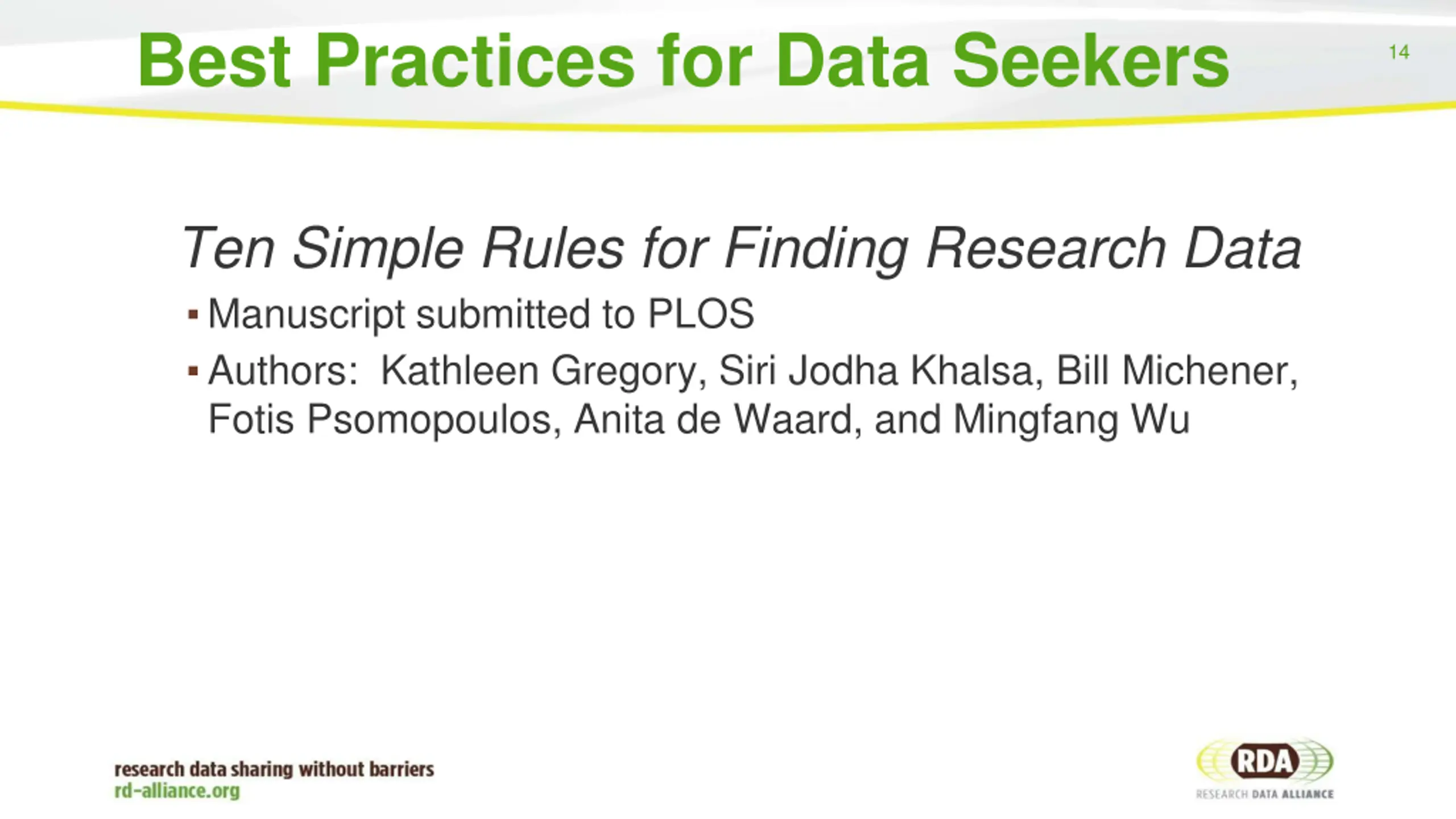 Best Practices for Data Seekers

14

Ten Simple Rules for Finding Research Data

▪ Manuscript submitted to PLOS

▪ Authors: Kathleen Gregory, Siri Jodha Khalsa, Bill Michener, Fotis Psomopoulos, Anita de Waard, and Mingfang Wu

research data sharing without barriers
rd-alliance.org

RDA
RESEARCH DATA ALLIANCE